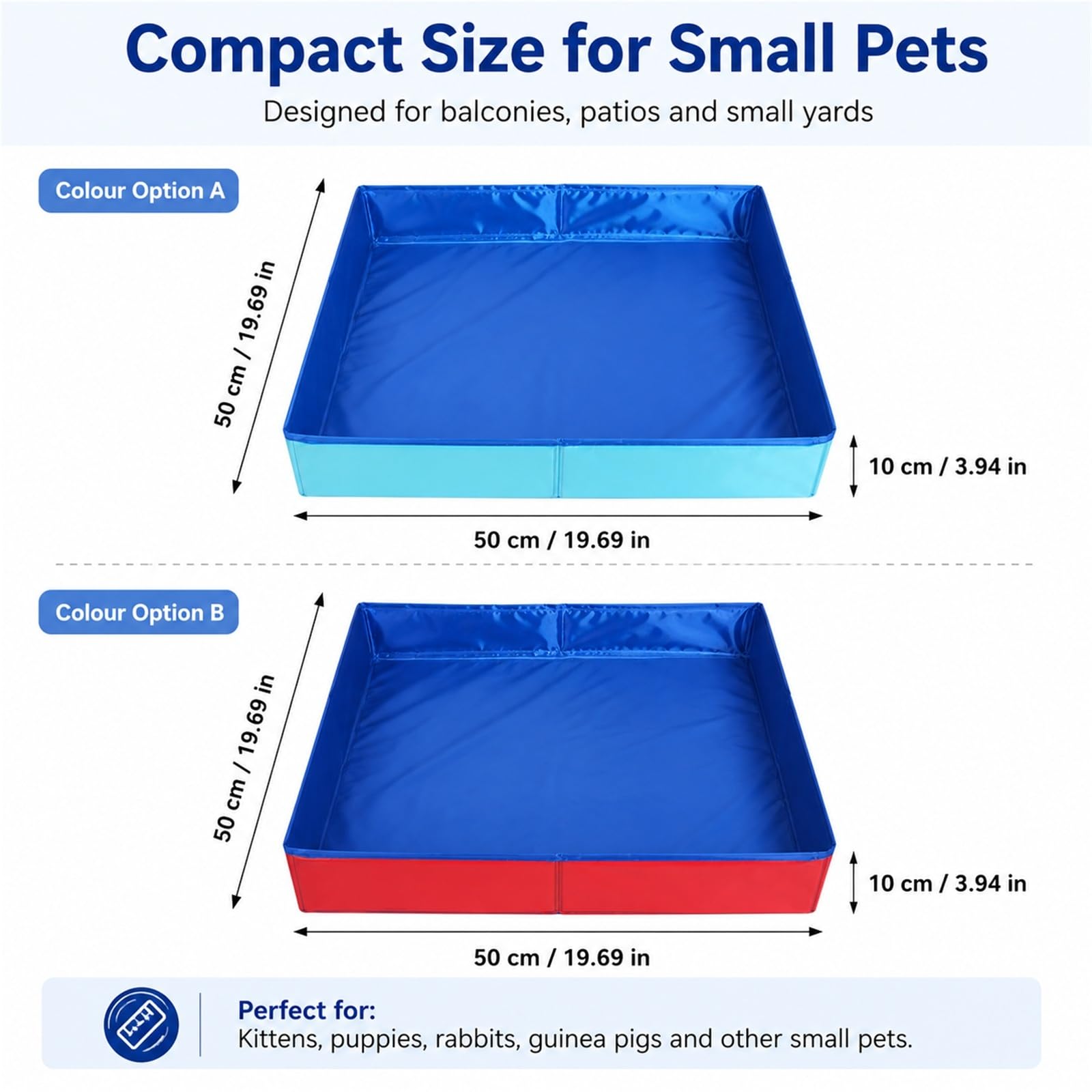 Compact Size for Small Pets

Designed for balconies, patios and small yards

Colour Option A

50 cm / 19.69 in

10 cm / 3.94 in

50 cm / 19.69 in

Colour Option B

50 cm / 19.69 in

10 cm / 3.94 in

50 cm / 19.69 in

Perfect for:
Kittens, puppies, rabbits, guinea pigs and other small pets.